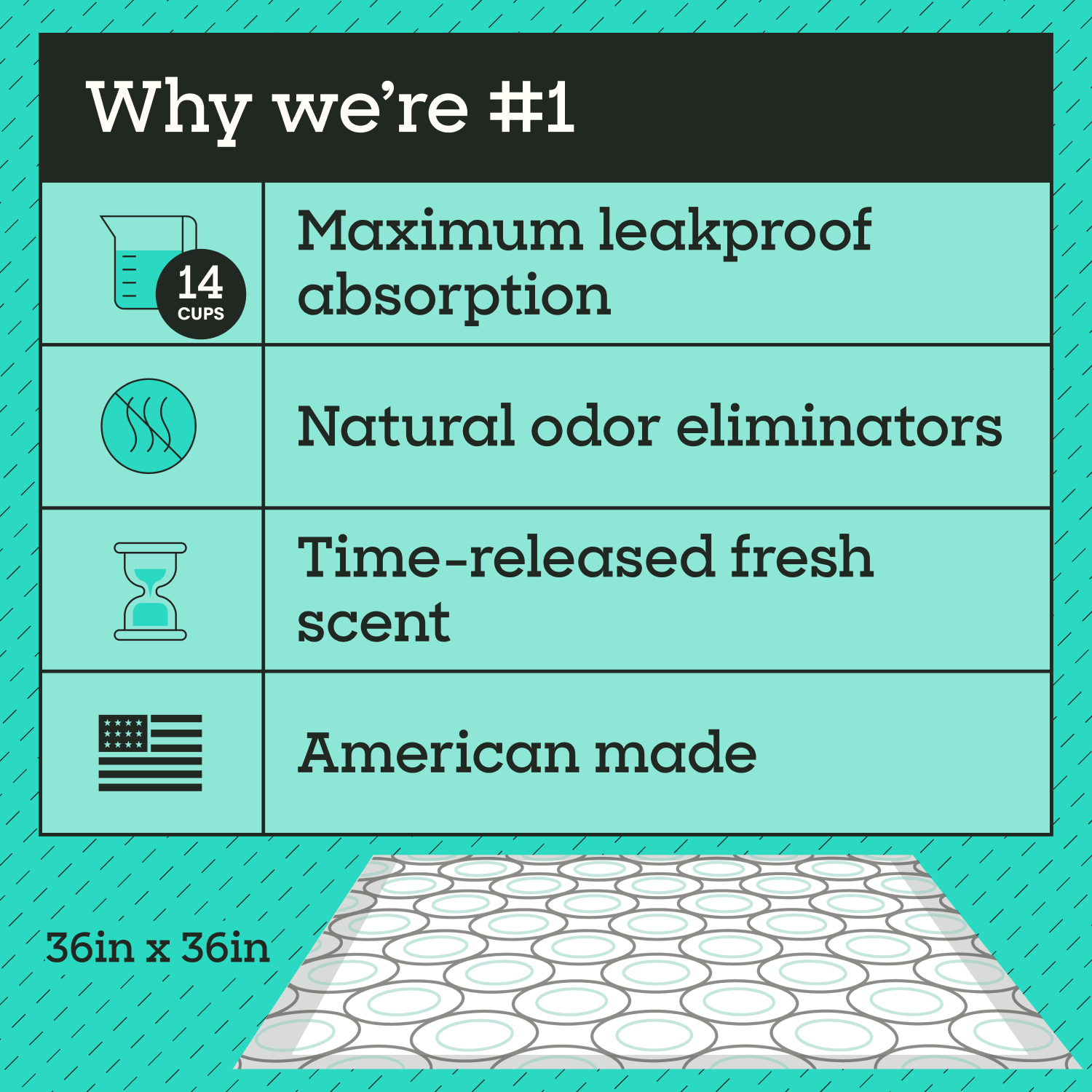 Why we're #1

14 CUPS

Maximum leakproof absorption

Natural odor eliminators

Time-released fresh scent

American made

36in x 36in